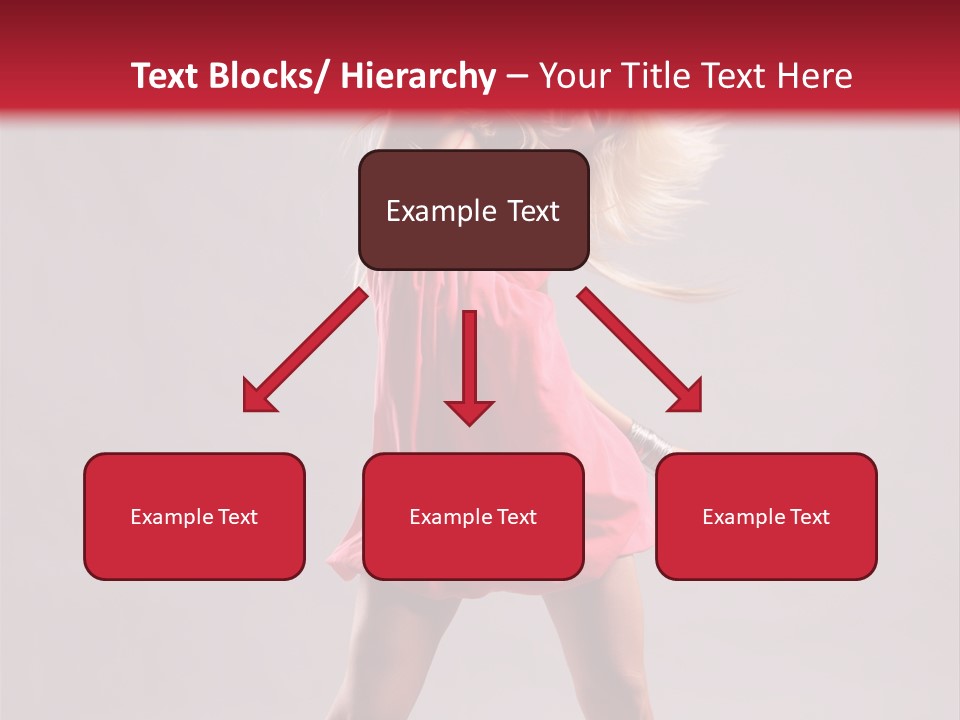 Text Blocks/ Hierarchy – Your Title Text Here

Example Text

Example Text

Example Text

Example Text